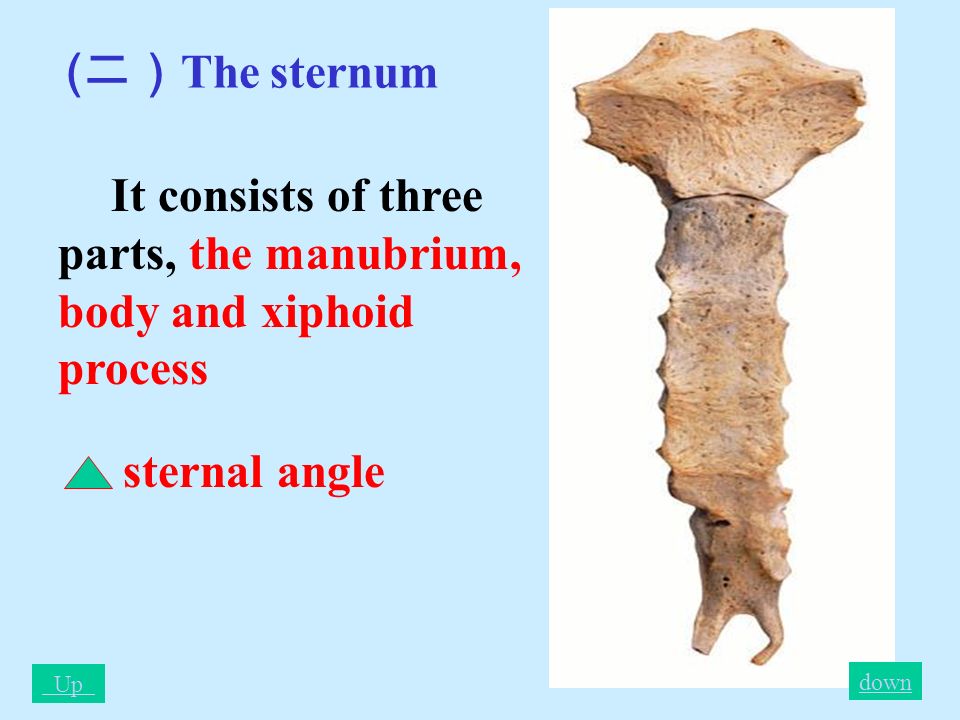 （二）The sternum

It consists of three parts, the manubrium, body and xiphoid process

sternal angle

Up

down